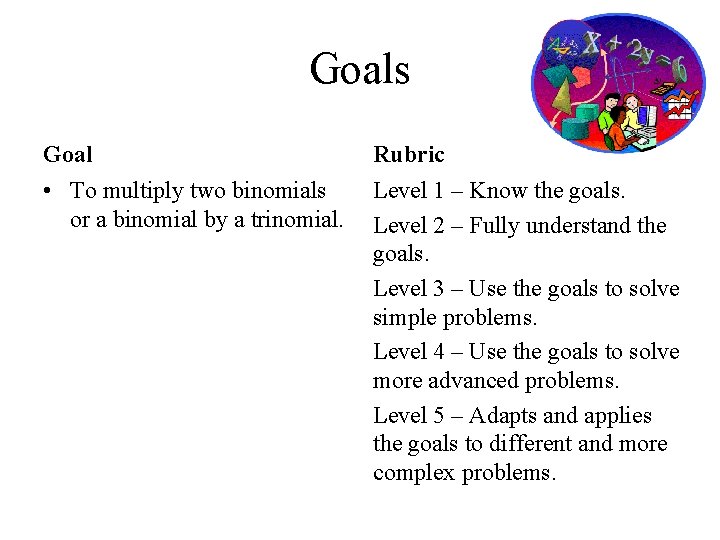 Goals

$X + 2y = 6$

Goal

• To multiply two binomials or a binomial by a trinomial.

Rubric

Level 1 – Know the goals.

Level 2 – Fully understand the goals.

Level 3 – Use the goals to solve simple problems.

Level 4 – Use the goals to solve more advanced problems.

Level 5 – Adapts and applies the goals to different and more complex problems.